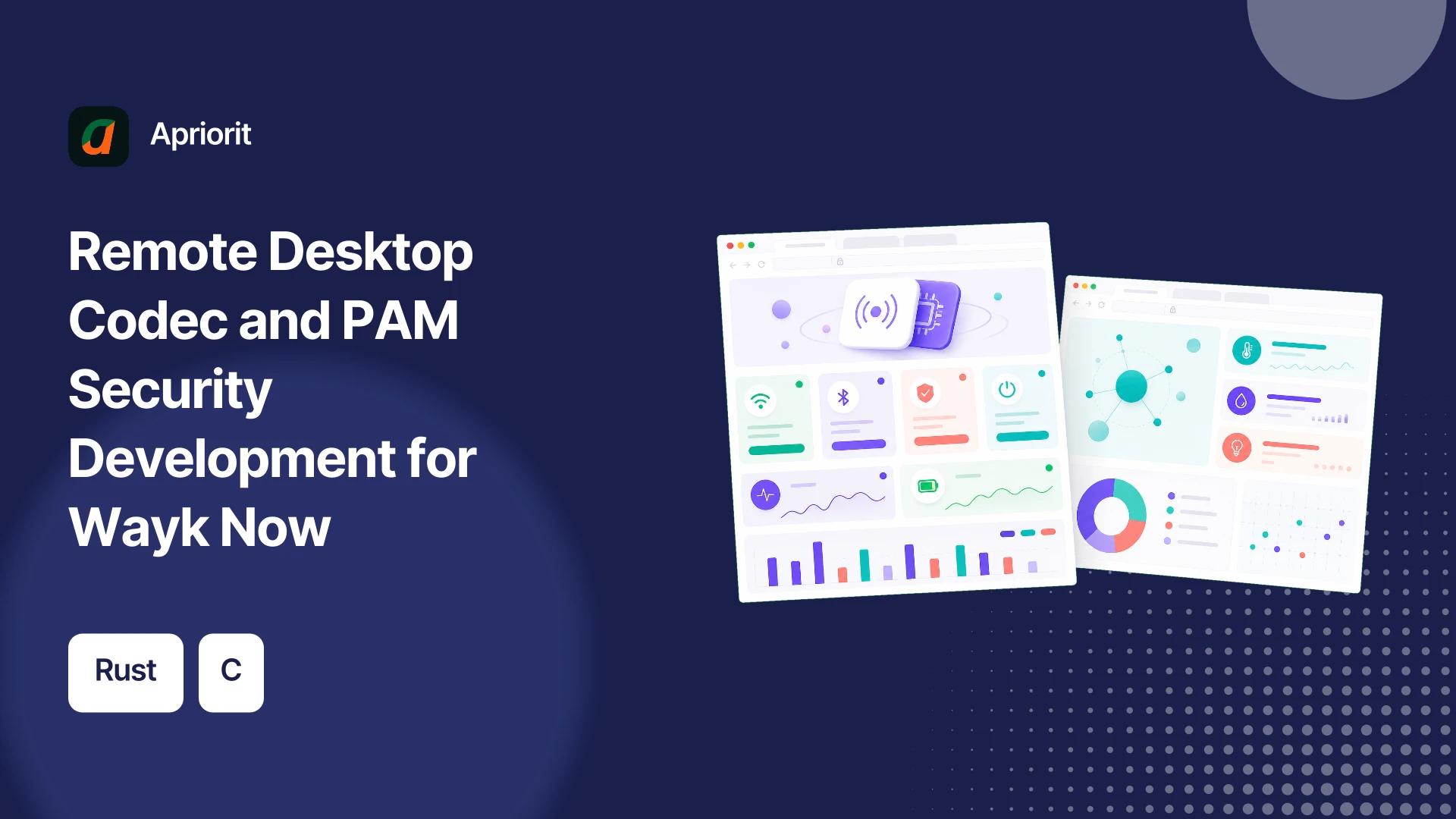 Apriorit

Remote Desktop Codec and PAM Security Development for Wayk Now

Rust

C